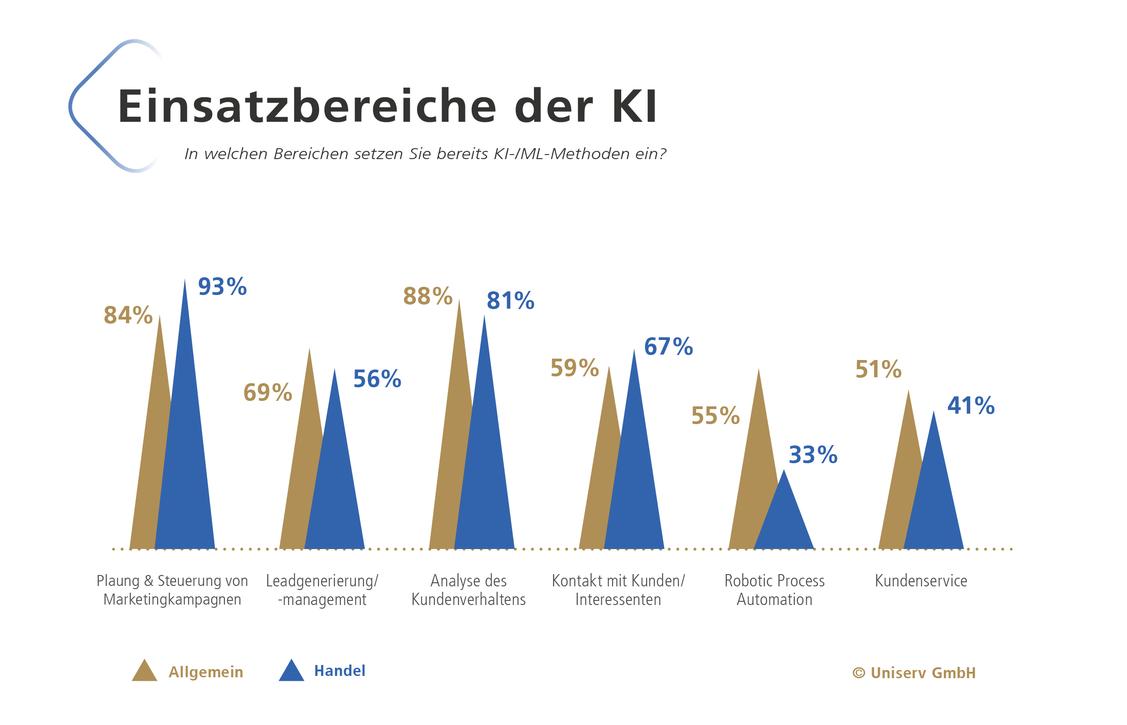 Einsatzbereiche der KI

In welchen Bereichen setzen Sie bereits KI-/ML-Methoden ein?

84% 93%
69% 56%
88% 81%
59% 67%
55% 33%
51% 41%

Plaung & Steuerung von Marketingkampagnen

Leadgenerierung/ -management

Analyse des Kundenverhaltens

Kontakt mit Kunden/ Interessenten

Robotic Process Automation

Kundenservice

Allgemein

Handel

© Uniserv GmbH